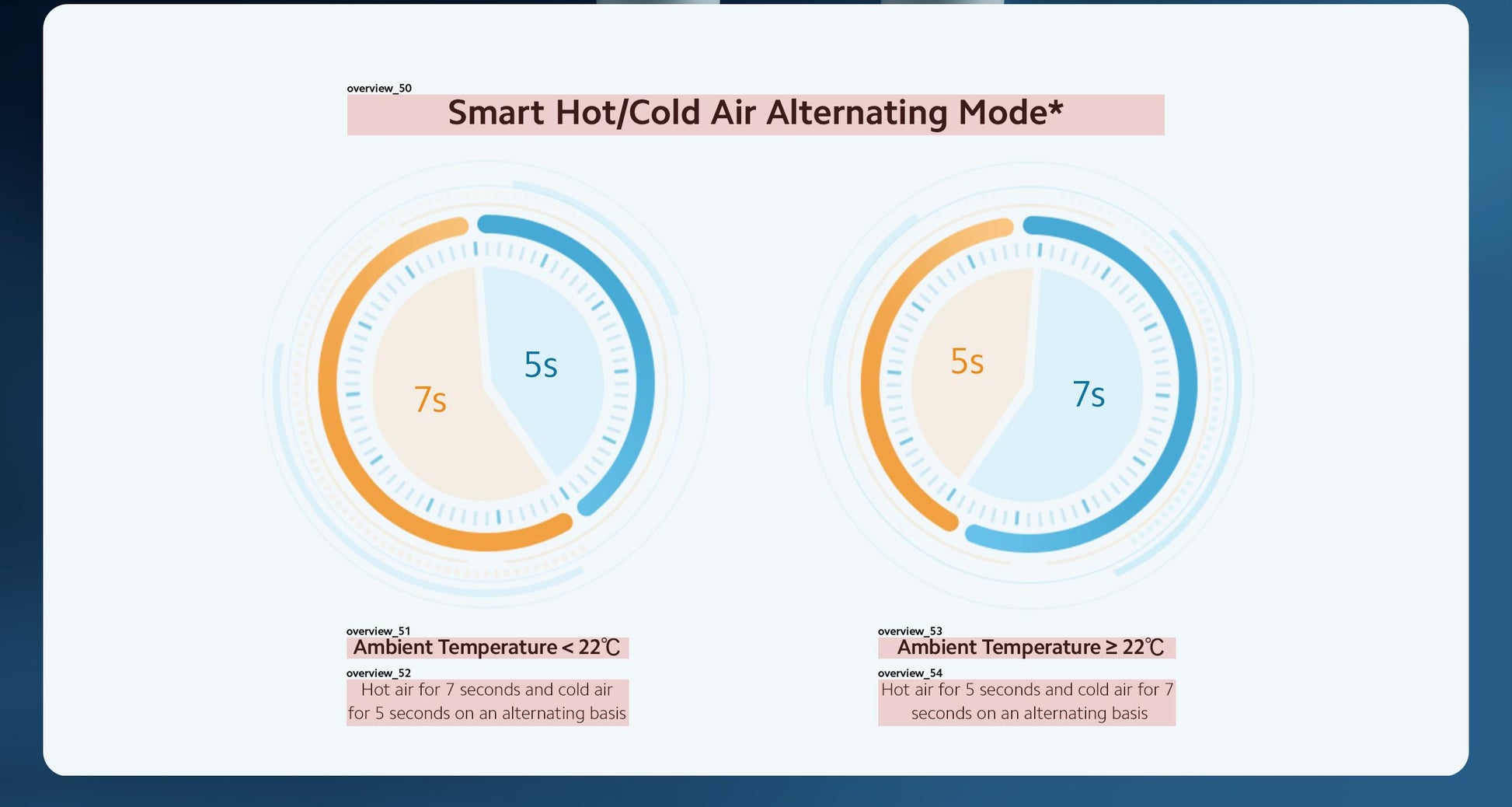 overview_50
Smart Hot/Cold Air Alternating Mode*

7s

5s

5s

7s

overview_51
Ambient Temperature < 22℃

overview_52
Hot air for 7 seconds and cold air for 5 seconds on an alternating basis

overview_53
Ambient Temperature ≥ 22℃

overview_54
Hot air for 5 seconds and cold air for 7 seconds on an alternating basis